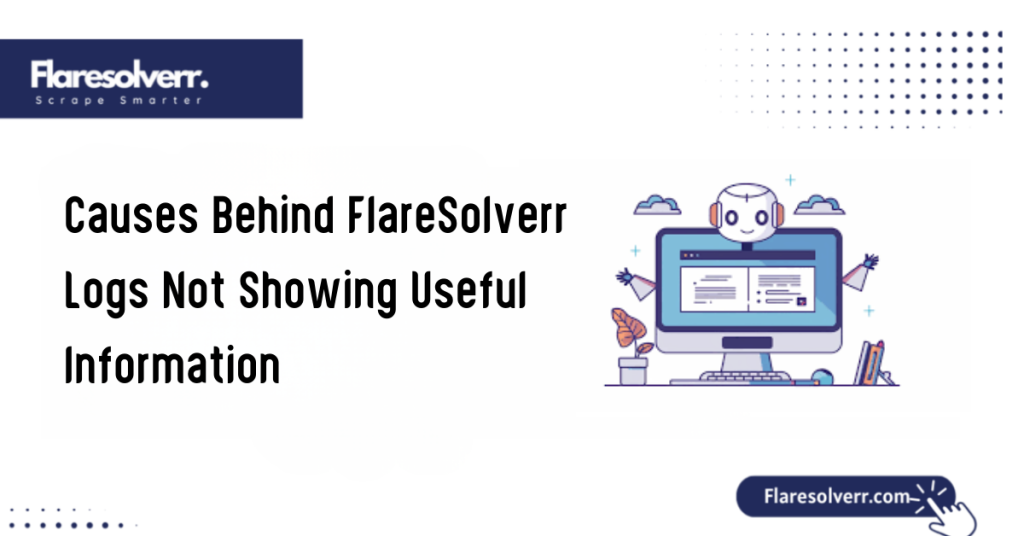 Flaresolverr.
Scrape Smarter

Causes Behind FlareSolverr Logs Not Showing Useful Information

Flaresolverr.com